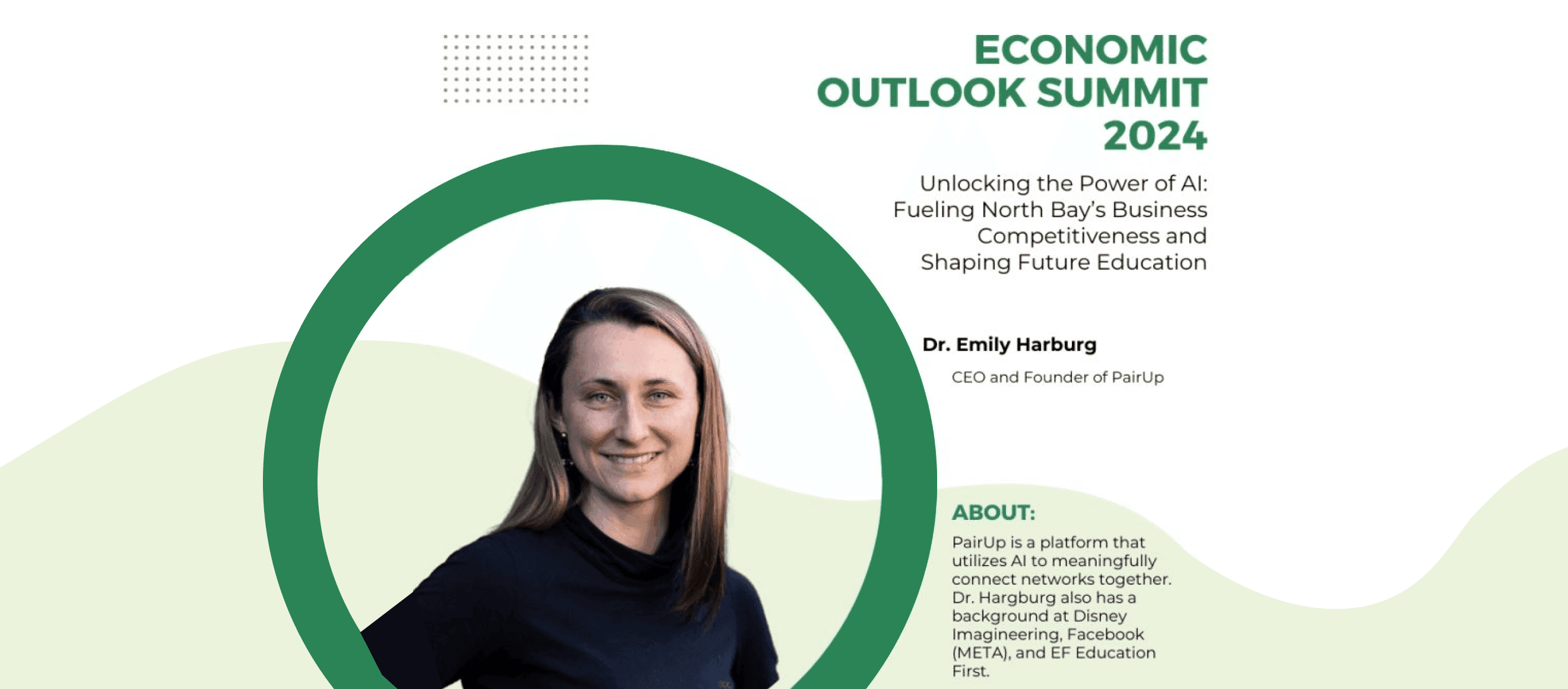 ECONOMIC OUTLOOK SUMMIT 2024

Unlocking the Power of AI: Fueling North Bay's Business Competitiveness and Shaping Future Education

Dr. Emily Harburg

CEO and Founder of PairUp

ABOUT:

PairUp is a platform that utilizes AI to meaningfully connect networks together. Dr. Hargburg also has a background at Disney Imagineering, Facebook (META), and EF Education First.